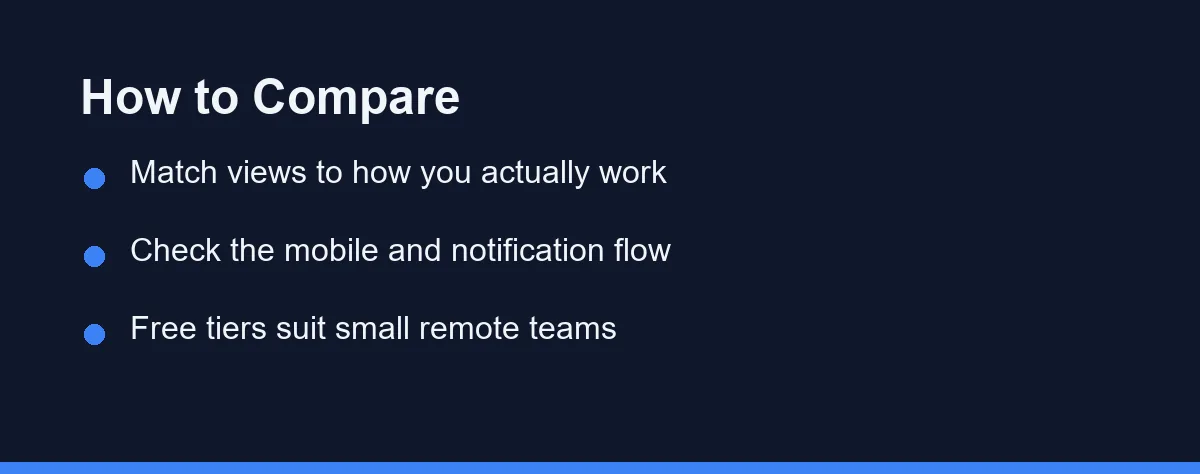 How to Compare

• Match views to how you actually work

• Check the mobile and notification flow

• Free tiers suit small remote teams